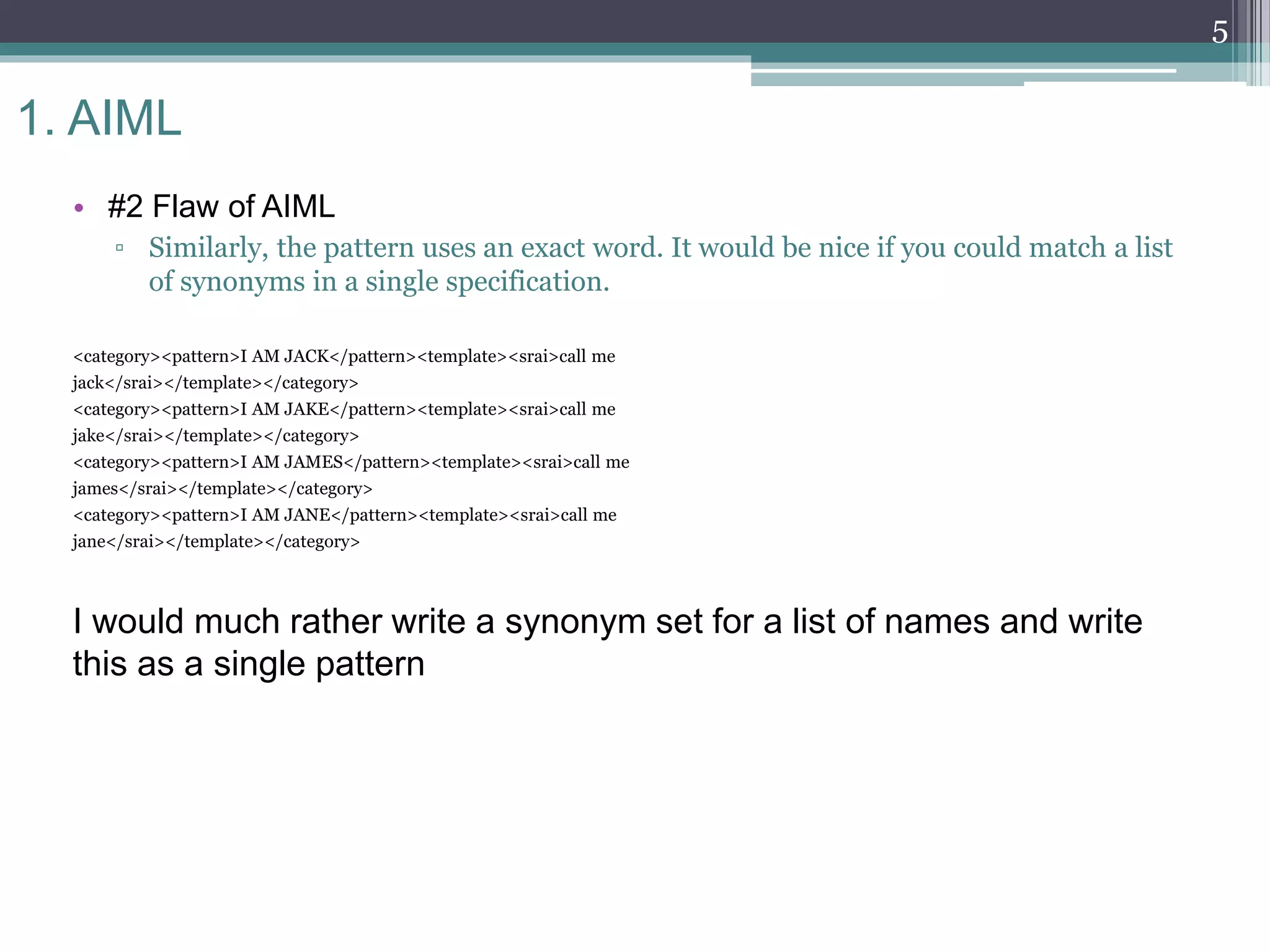 5

1. AIML

• #2 Flaw of AIML
▫ Similarly, the pattern uses an exact word. It would be nice if you could match a list of synonyms in a single specification.

<category><pattern>I AM JACK</pattern><template><srai>call me jack</srai></template></category>
<category><pattern>I AM JAKE</pattern><template><srai>call me jake</srai></template></category>
<category><pattern>I AM JAMES</pattern><template><srai>call me james</srai></template></category>
<category><pattern>I AM JANE</pattern><template><srai>call me jane</srai></template></category>

I would much rather write a synonym set for a list of names and write this as a single pattern